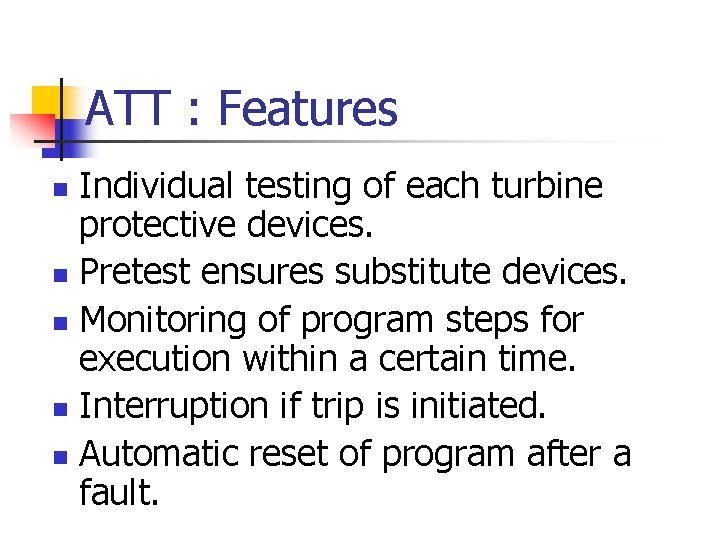 ATT : Features

- Individual testing of each turbine protective devices.
- Pretest ensures substitute devices.
- Monitoring of program steps for execution within a certain time.
- Interruption if trip is initiated.
- Automatic reset of program after a fault.